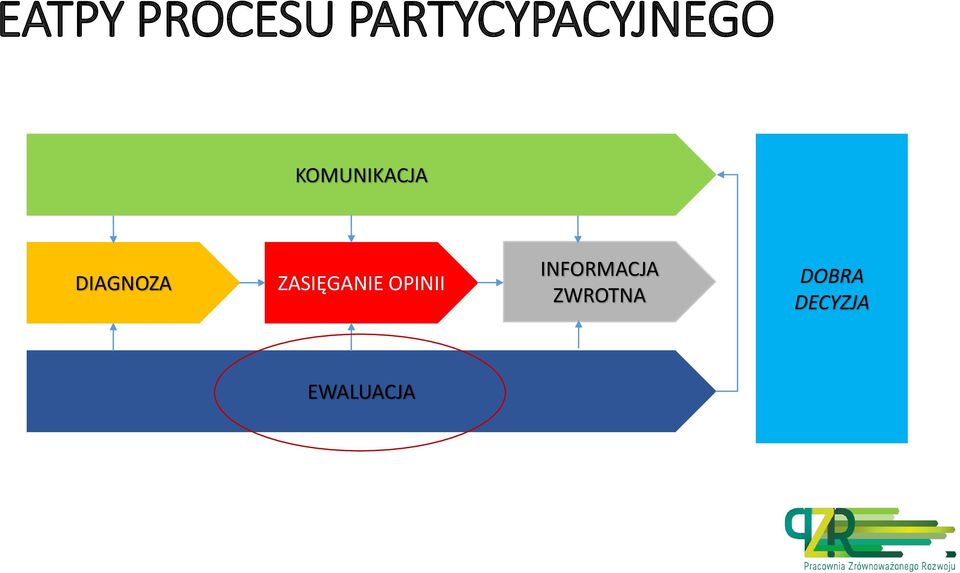 EATPY PROCESU PARTYCYPACYJNEGO

KOMUNIKACJA

DIAGNOZA

ZASIĘGANIE OPINII

INFORMACJA ZWROTNA

EWALUACJA

DOBRA DECYZJA

PZR

Pracownia Zrównoważonego Rozwoju